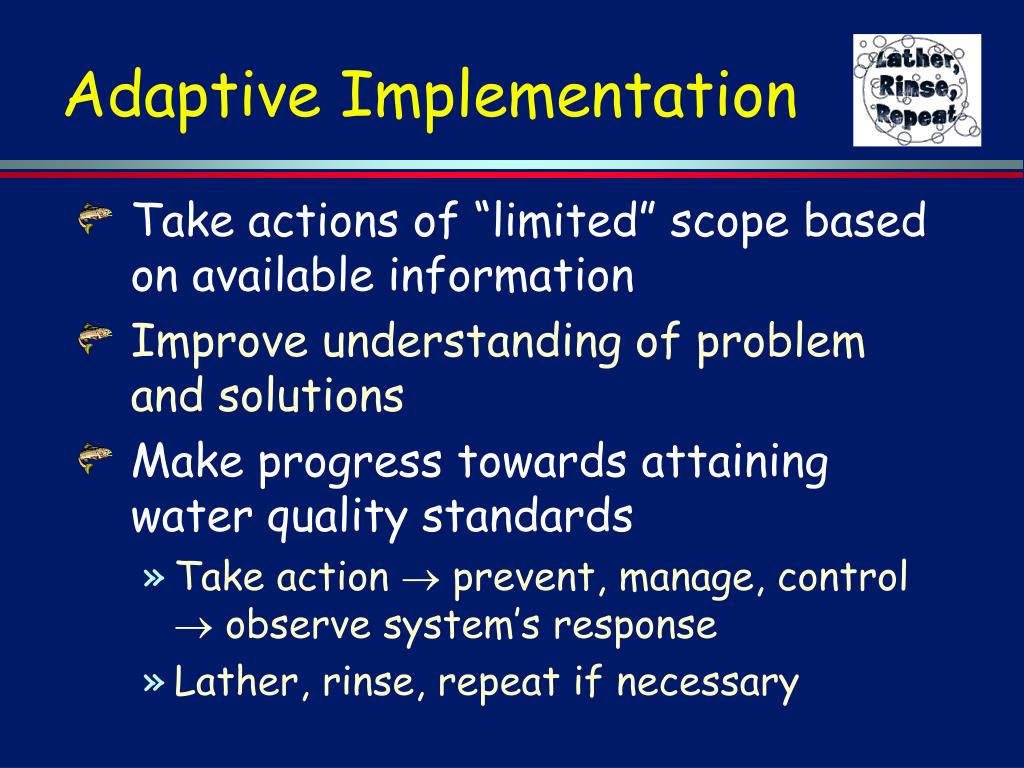 Adaptive Implementation

Lather, Rinse, Repeat

Take actions of “limited” scope based on available information

Improve understanding of problem and solutions

Make progress towards attaining water quality standards

» Take action $\rightarrow$ prevent, manage, control $\rightarrow$ observe system’s response

» Lather, rinse, repeat if necessary